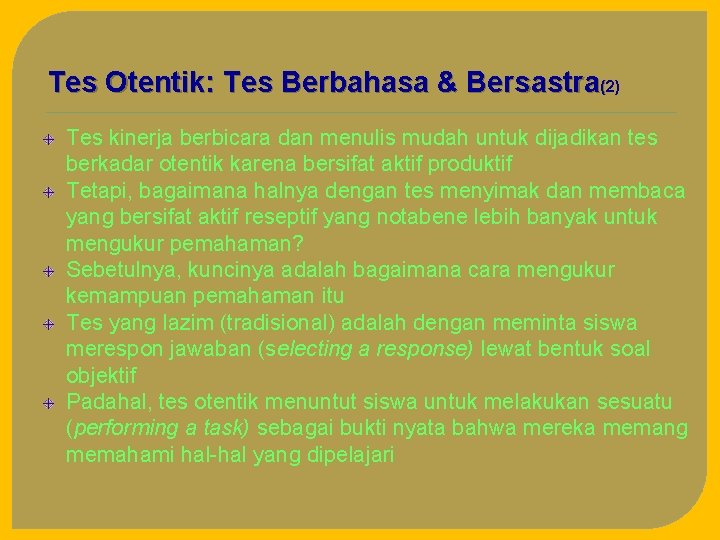 Tes Otentik: Tes Berbahasa & Bersastra(2)

Tes kinerja berbicara dan menulis mudah untuk dijadikan tes berkadar otentik karena bersifat aktif produktif

Tetapi, bagaimana halnya dengan tes menyimak dan membaca yang bersifat aktif reseptif yang notabene lebih banyak untuk mengukur pemahaman?

Sebetulnya, kuncinya adalah bagaimana cara mengukur kemampuan pemahaman itu

Tes yang lazim (tradisional) adalah dengan meminta siswa merespon jawaban (selecting a response) lewat bentuk soal objektif

Padahal, tes otentik menuntut siswa untuk melakukan sesuatu (performing a task) sebagai bukti nyata bahwa mereka memang memahami hal-hal yang dipelajari